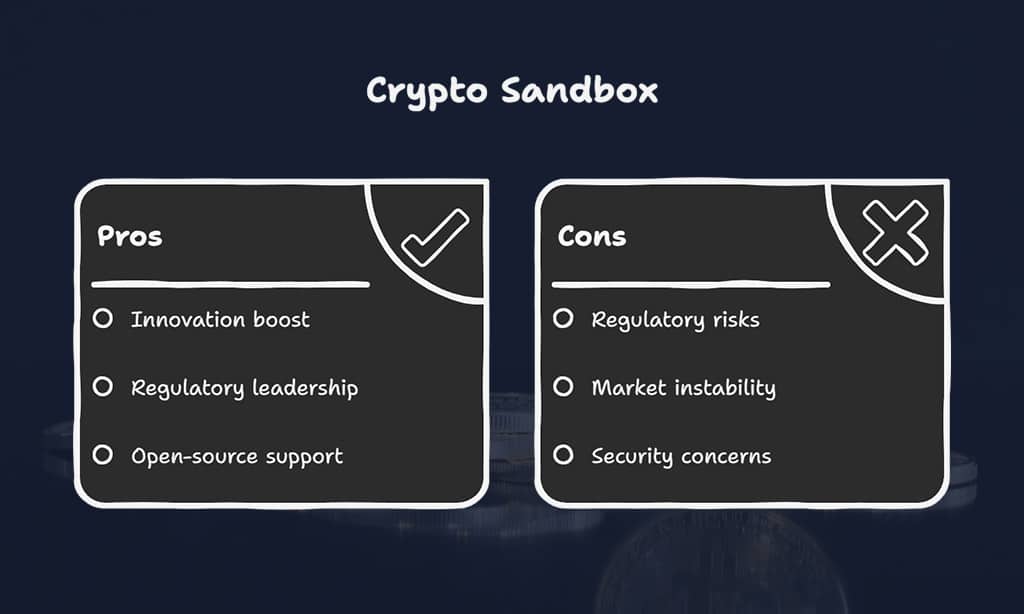 Crypto Sandbox

Pros

Innovation boost

Regulatory leadership

Open-source support

Cons

Regulatory risks

Market instability

Security concerns